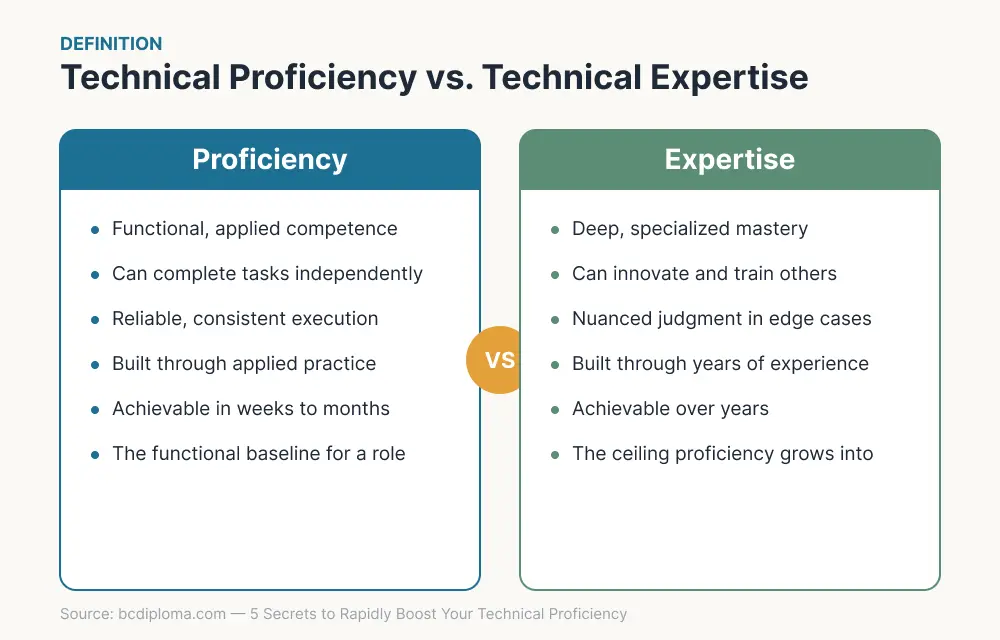 DEFINITION
Technical Proficiency vs. Technical Expertise

Proficiency

- Functional, applied competence
- Can complete tasks independently
- Reliable, consistent execution
- Built through applied practice
- Achievable in weeks to months
- The functional baseline for a role

VS

Expertise

- Deep, specialized mastery
- Can innovate and train others
- Nuanced judgment in edge cases
- Built through years of experience
- Achievable over years
- The ceiling proficiency grows into

Source: bcdiploma.com — 5 Secrets to Rapidly Boost Your Technical Proficiency